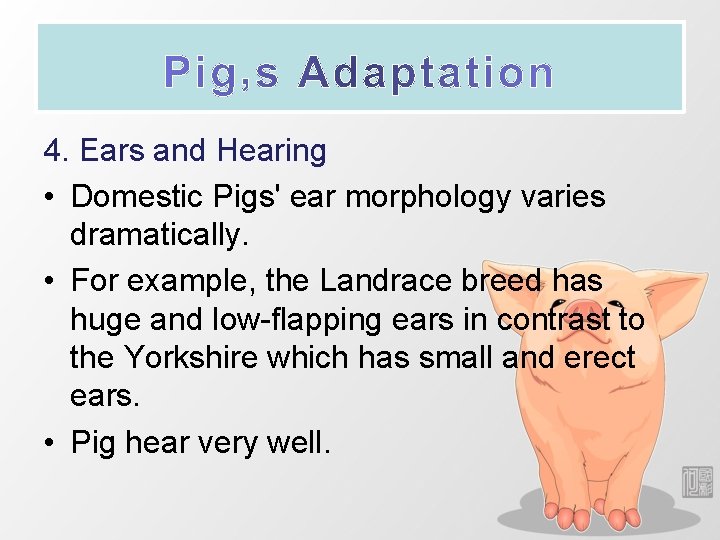 Pig,s Adaptation

4. Ears and Hearing

• Domestic Pigs' ear morphology varies dramatically.

• For example, the Landrace breed has huge and low-flapping ears in contrast to the Yorkshire which has small and erect ears.

• Pig hear very well.